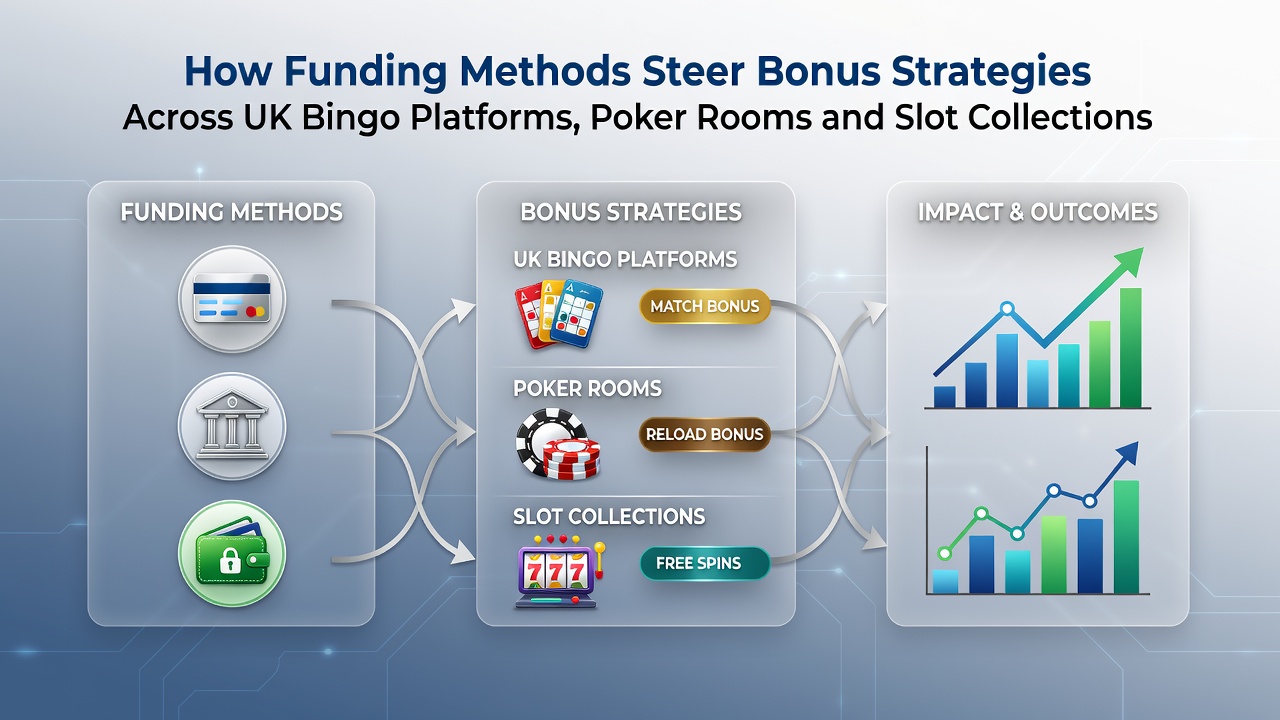 How Funding Methods Steer Bonus Strategies
Across UK Bingo Platforms, Poker Rooms and Slot Collections

FUNDING METHODS

BONUS STRATEGIES

UK BINGO PLATFORMS

MATCH BONUS

POKER ROOMS

RELOAD BONUS

SLOT COLLECTIONS

777

FREE SPINS

IMPACT & OUTCOMES